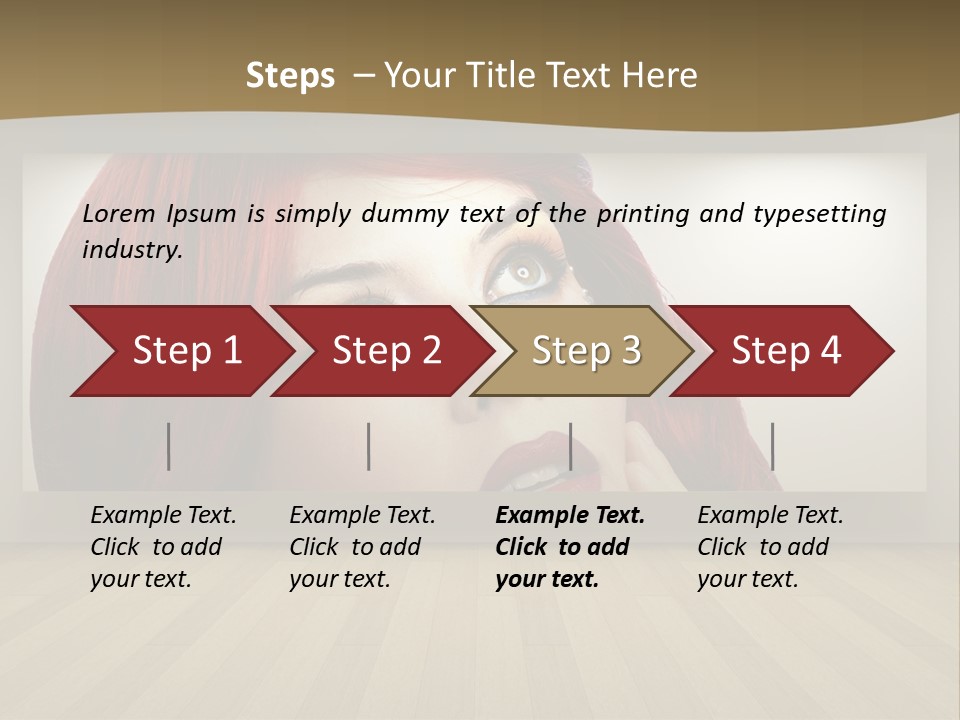 Steps – Your Title Text Here

Lorem Ipsum is simply dummy text of the printing and typesetting industry.

Step 1

Step 2

Step 3

Step 4

Example Text. Click to add your text.

Example Text. Click to add your text.

Example Text. Click to add your text.

Example Text. Click to add your text.